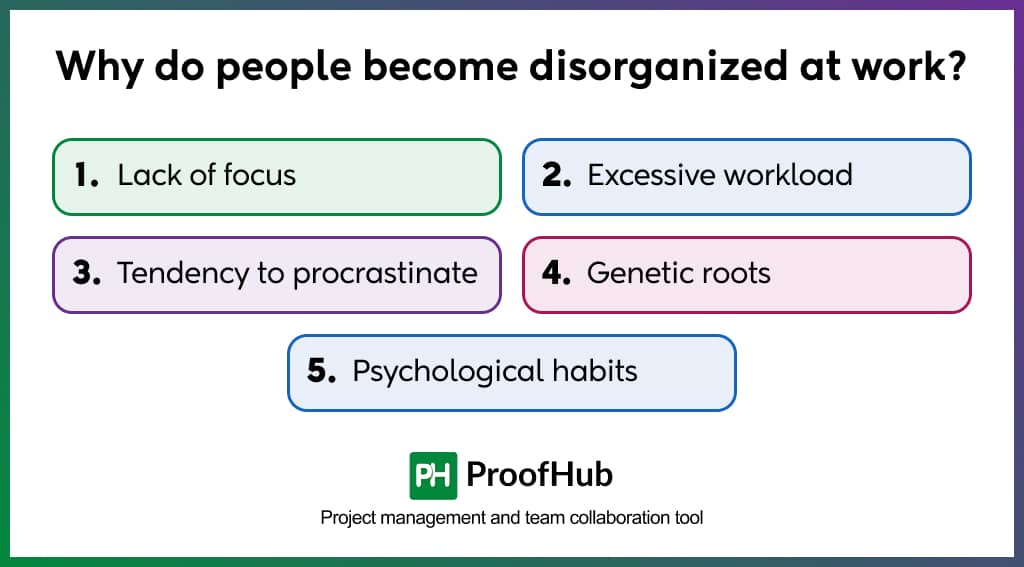 Why do people become disorganized at work?

1. Lack of focus

2. Excessive workload

3. Tendency to procrastinate

4. Genetic roots

5. Psychological habits

PH ProofHub

Project management and team collaboration tool